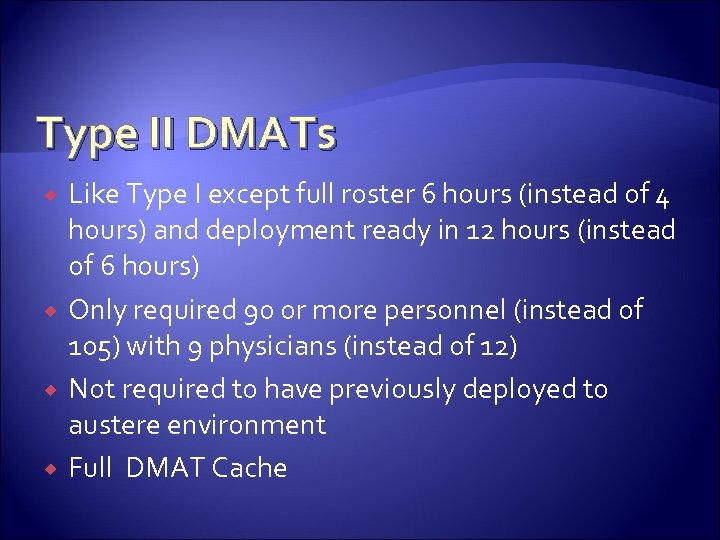 Type II DMATs

Like Type I except full roster 6 hours (instead of 4 hours) and deployment ready in 12 hours (instead of 6 hours)

Only required 90 or more personnel (instead of 105) with 9 physicians (instead of 12)

Not required to have previously deployed to austere environment

Full DMAT Cache